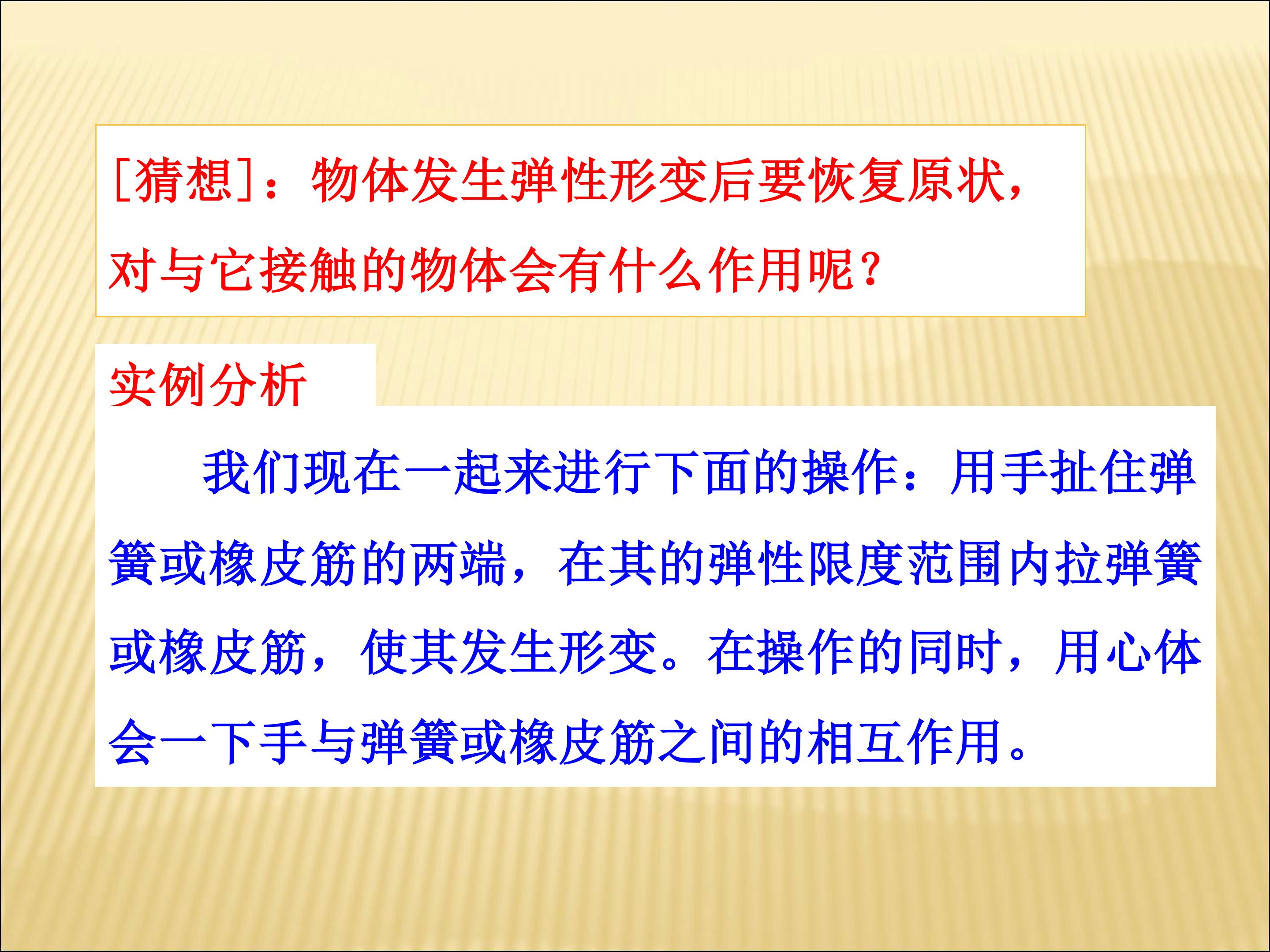 [猜想]：物体发生弹性形变后要恢复原状，对与它接触的物体会有什么作用呢？

实例分析

我们现在一起来进行下面的操作：用手扯住弹簧或橡皮筋的两端，在其的弹性限度范围内拉弹簧或橡皮筋，使其发生形变。在操作的同时，用心体会一下手与弹簧或橡皮筋之间的相互作用。